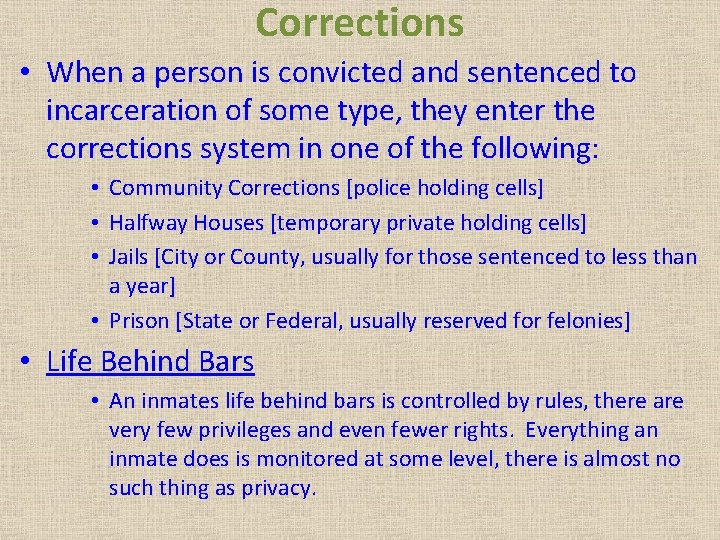 Corrections

• When a person is convicted and sentenced to incarceration of some type, they enter the corrections system in one of the following:

• Community Corrections [police holding cells]
• Halfway Houses [temporary private holding cells]
• Jails [City or County, usually for those sentenced to less than a year]
• Prison [State or Federal, usually reserved for felonies]

• Life Behind Bars

• An inmates life behind bars is controlled by rules, there are very few privileges and even fewer rights. Everything an inmate does is monitored at some level, there is almost no such thing as privacy.